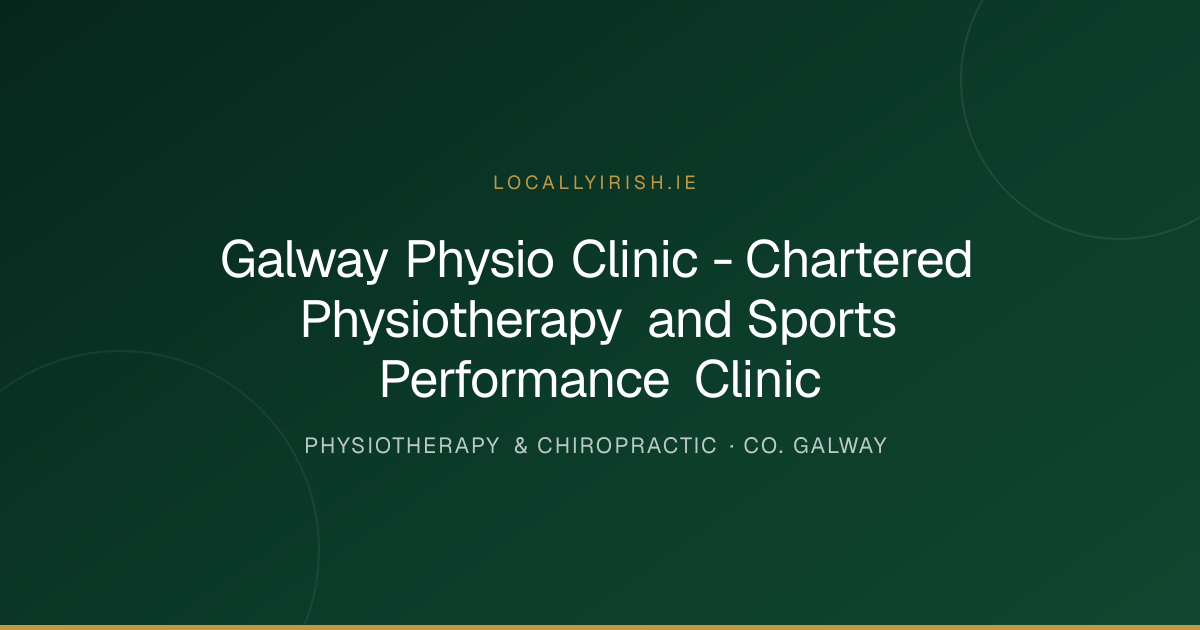 LOCALLYIRISH.IE

Galway Physio Clinic - Chartered Physiotherapy and Sports Performance Clinic

PHYSIOTHERAPY & CHIROPRACTIC · CO. GALWAY